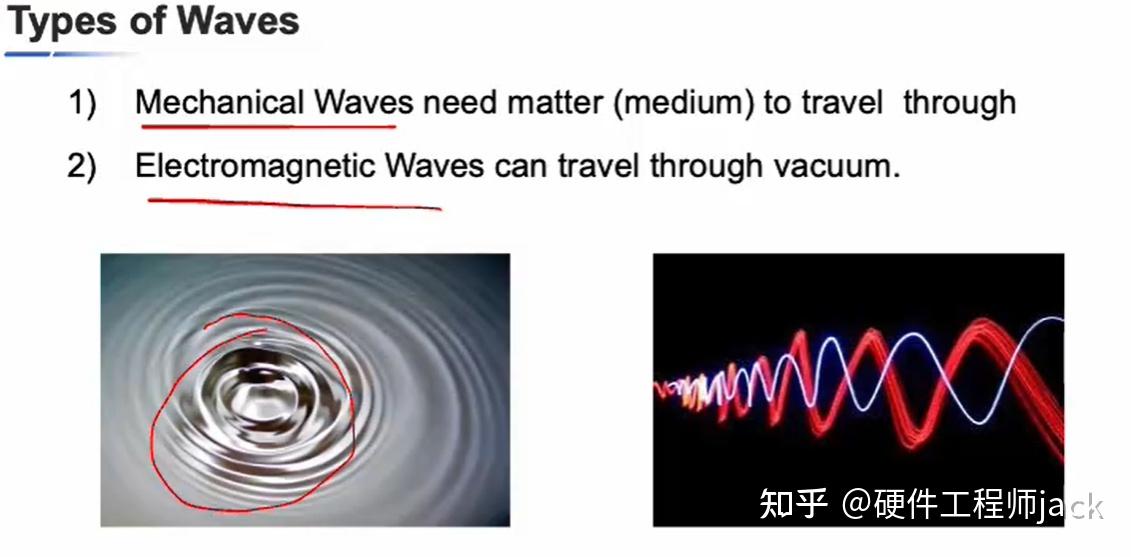 Types of Waves

1) Mechanical Waves need matter (medium) to travel through

2) Electromagnetic Waves can travel through vacuum.

知乎 @硬件工程师jack